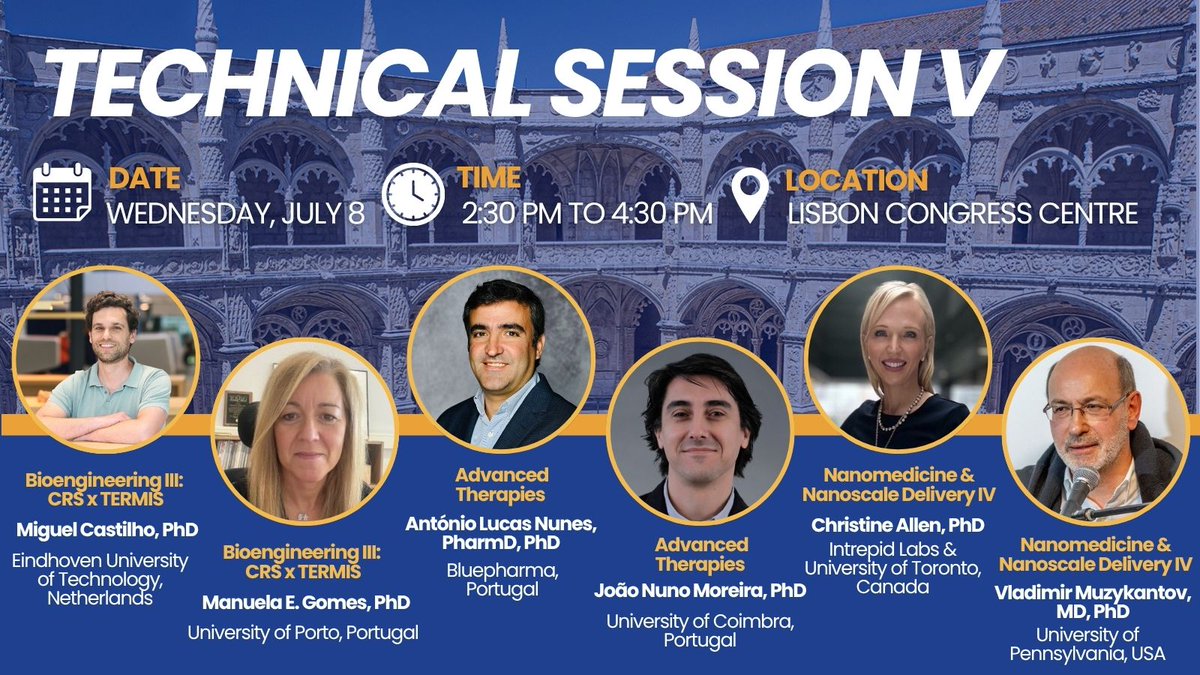 TECHNICAL SESSION V

DATE
WEDNESDAY, JULY 8

TIME
2:30 PM TO 4:30 PM

LOCATION
LISBON CONGRESS CENTRE

Bioengineering III: CRS x TERMIS
Miguel Castilho, PhD
Eindhoven University of Technology, Netherlands

Bioengineering III: CRS x TERMIS
Manuela E. Gomes, PhD
University of Porto, Portugal

Advanced Therapies
António Lucas Nunes, PharmD, PhD
Bluepharma, Portugal

Advanced Therapies
João Nuno Moreira, PhD
University of Coimbra, Portugal

Nanomedicine & Nanoscale Delivery IV
Christine Allen, PhD
Intrepid Labs & University of Toronto, Canada

Nanomedicine & Nanoscale Delivery IV
Vladimir Muzykantov, MD, PhD
University of Pennsylvania, USA